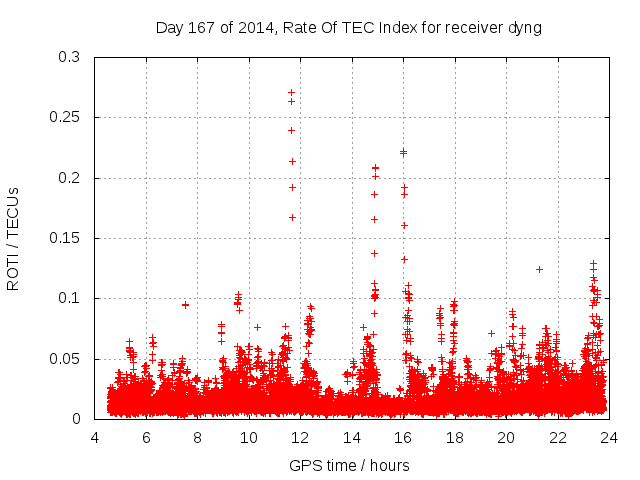 Day 167 of 2014, Rate Of TEC Index for receiver dyng

ROTI / TECUs

0.3
0.25
0.2
0.15
0.1
0.05
0

4 6 8 10 12 14 16 18 20 22 24

GPS time / hours